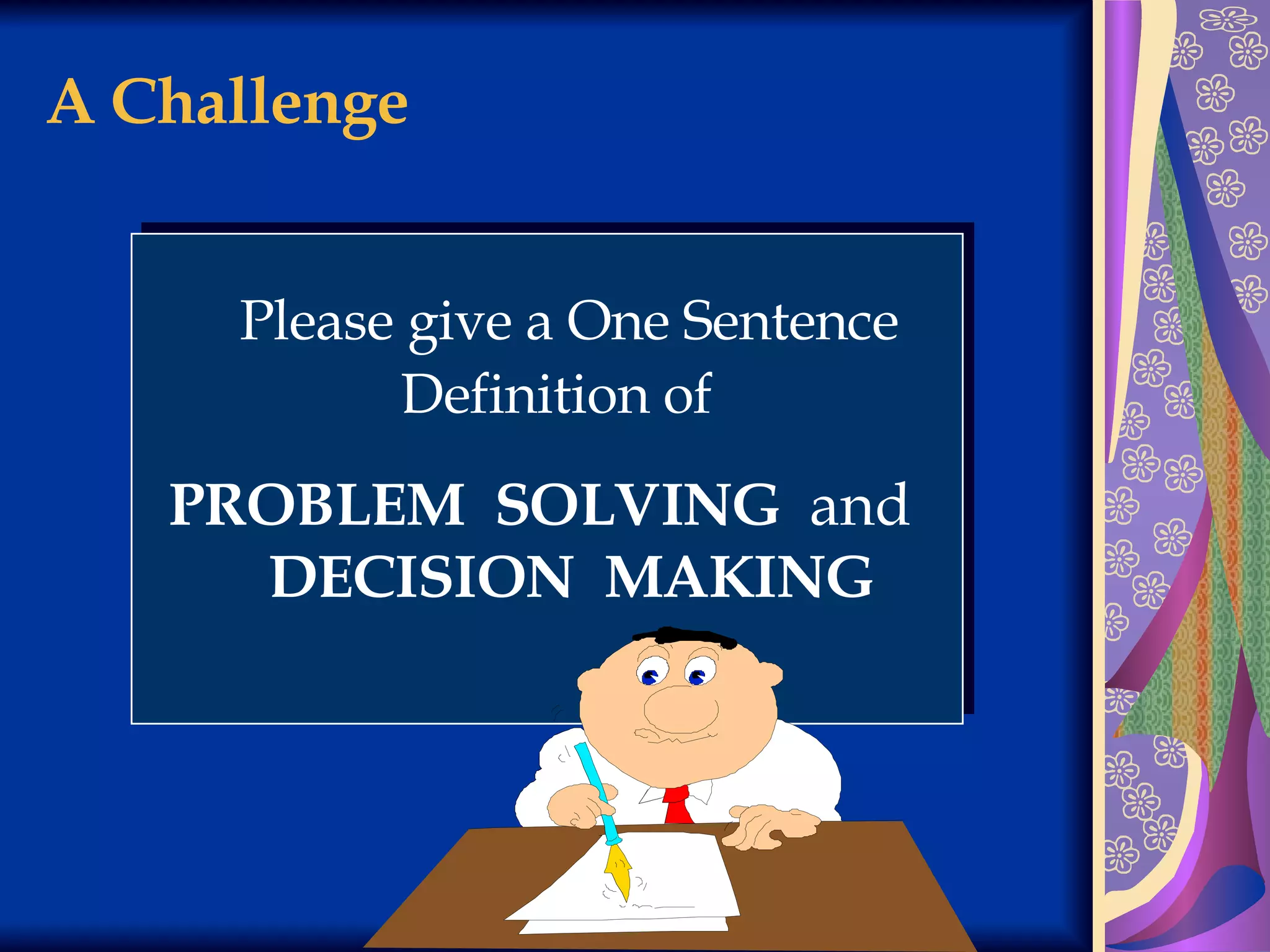 A Challenge

Please give a One Sentence Definition of

PROBLEM SOLVING and DECISION MAKING